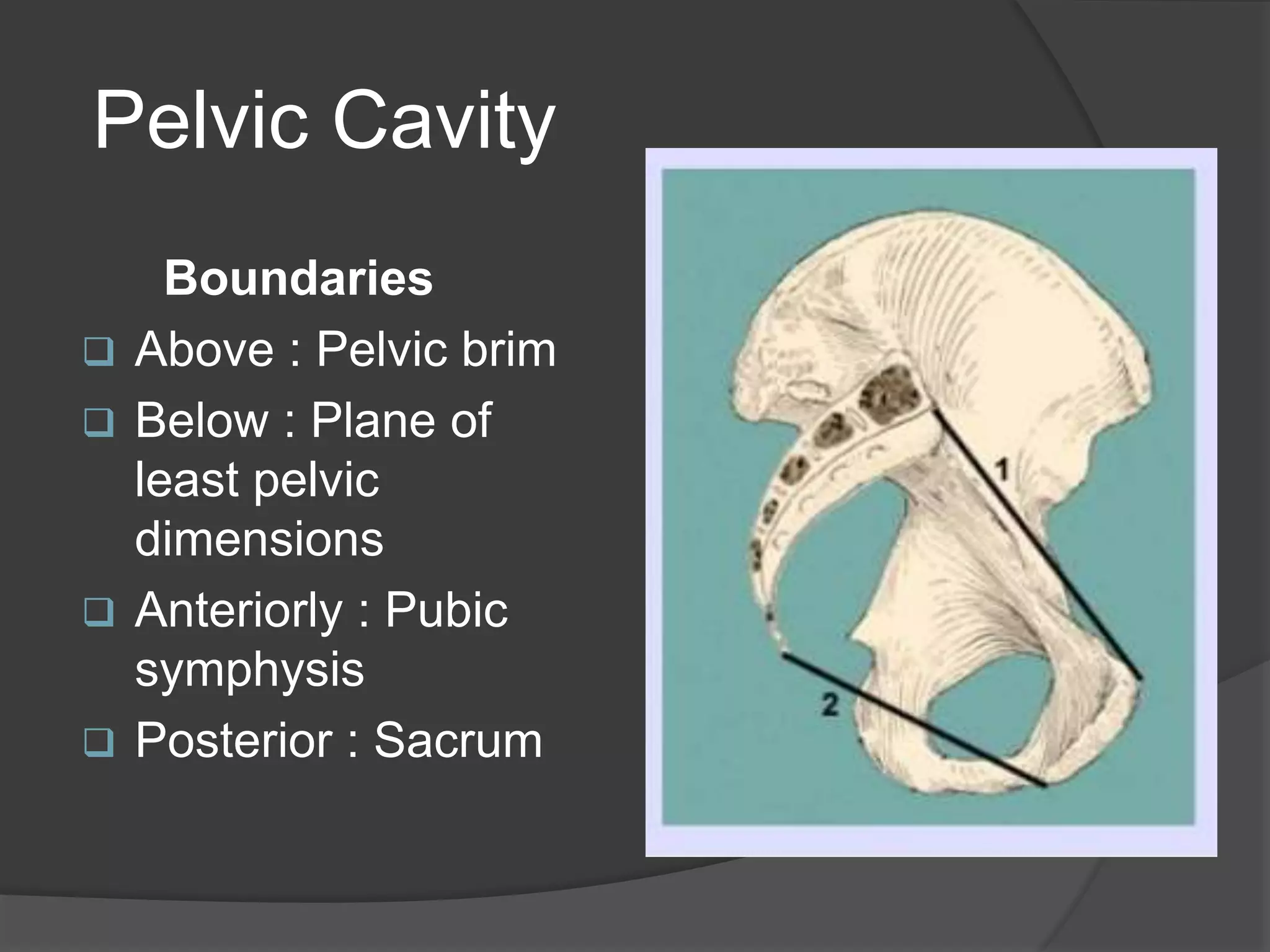 Pelvic Cavity

Boundaries

❑ Above : Pelvic brim
❑ Below : Plane of least pelvic dimensions
❑ Anteriorly : Pubic symphysis
❑ Posterior : Sacrum

1

2